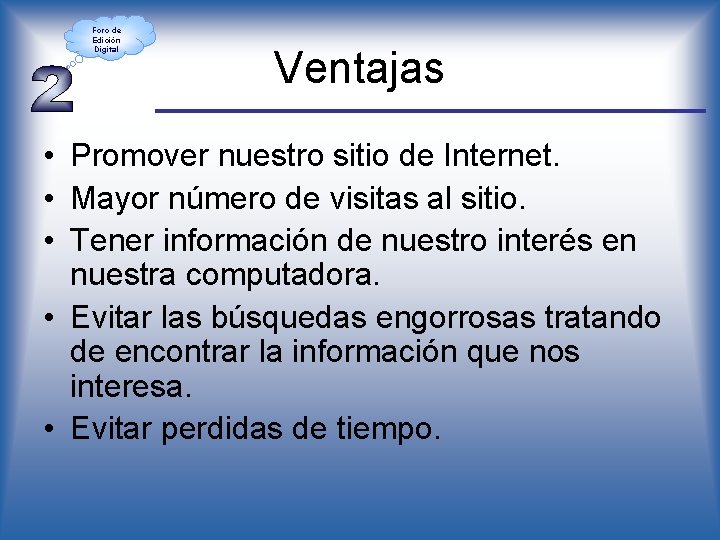 Foro de Edición Digital

2

Ventajas

• Promover nuestro sitio de Internet.
• Mayor número de visitas al sitio.
• Tener información de nuestro interés en nuestra computadora.
• Evitar las búsquedas engorrosas tratando de encontrar la información que nos interesa.
• Evitar perdidas de tiempo.